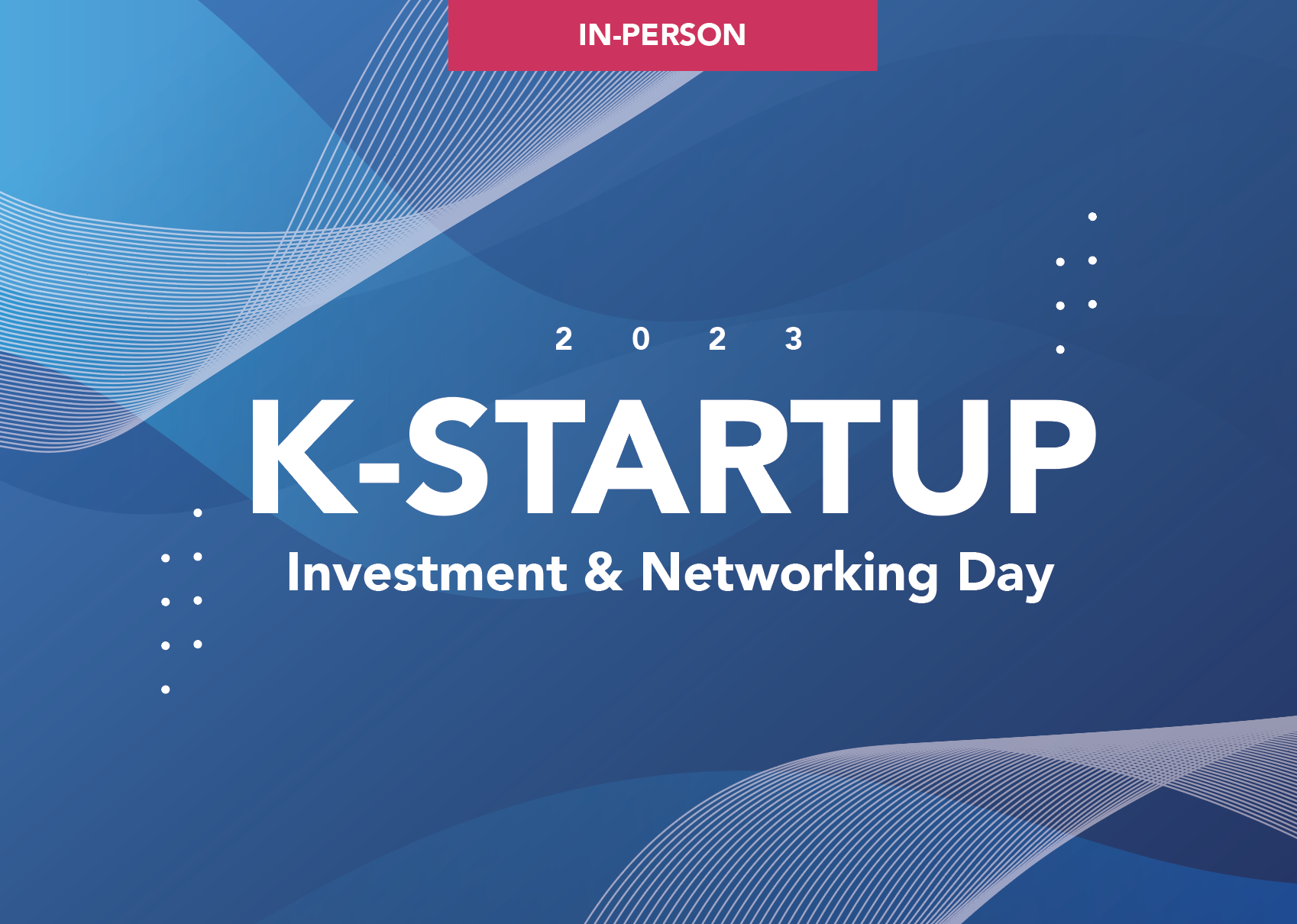 IN-PERSON

2 0 2 3

K-STARTUP

Investment & Networking Day